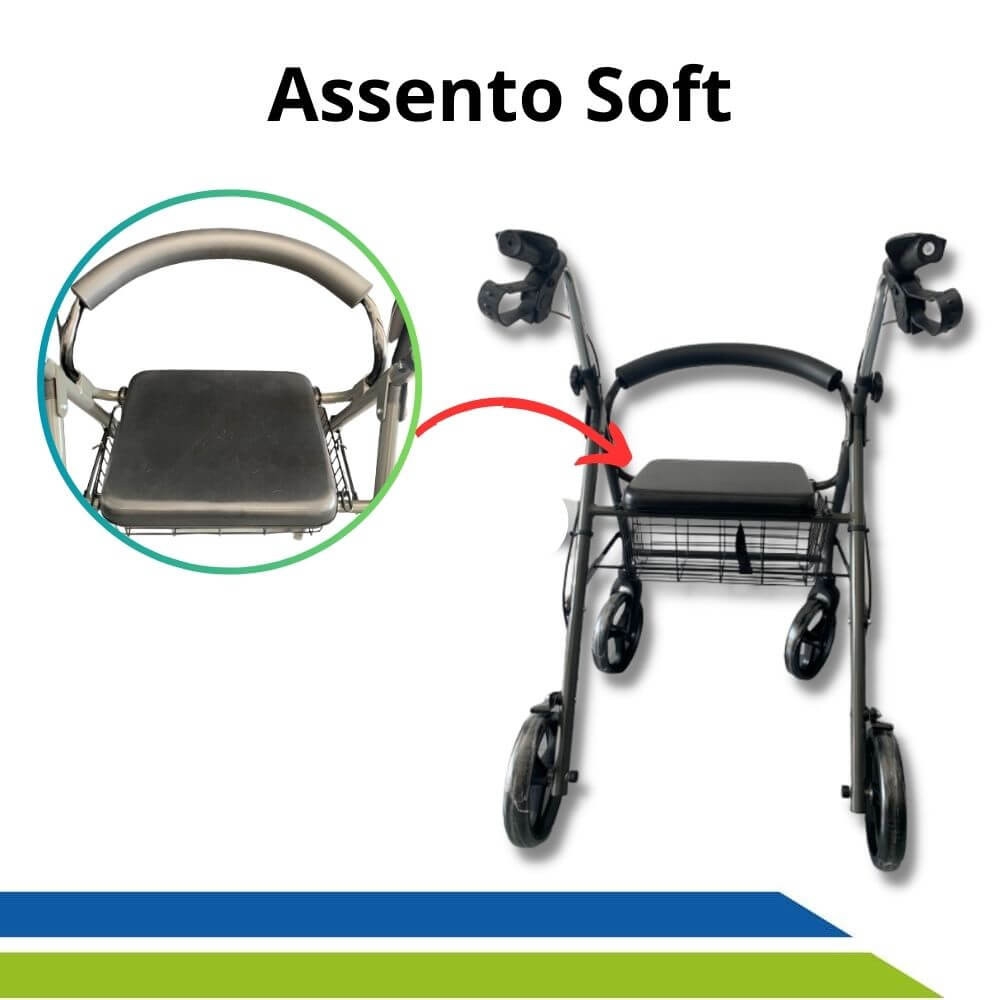 Assento Soft